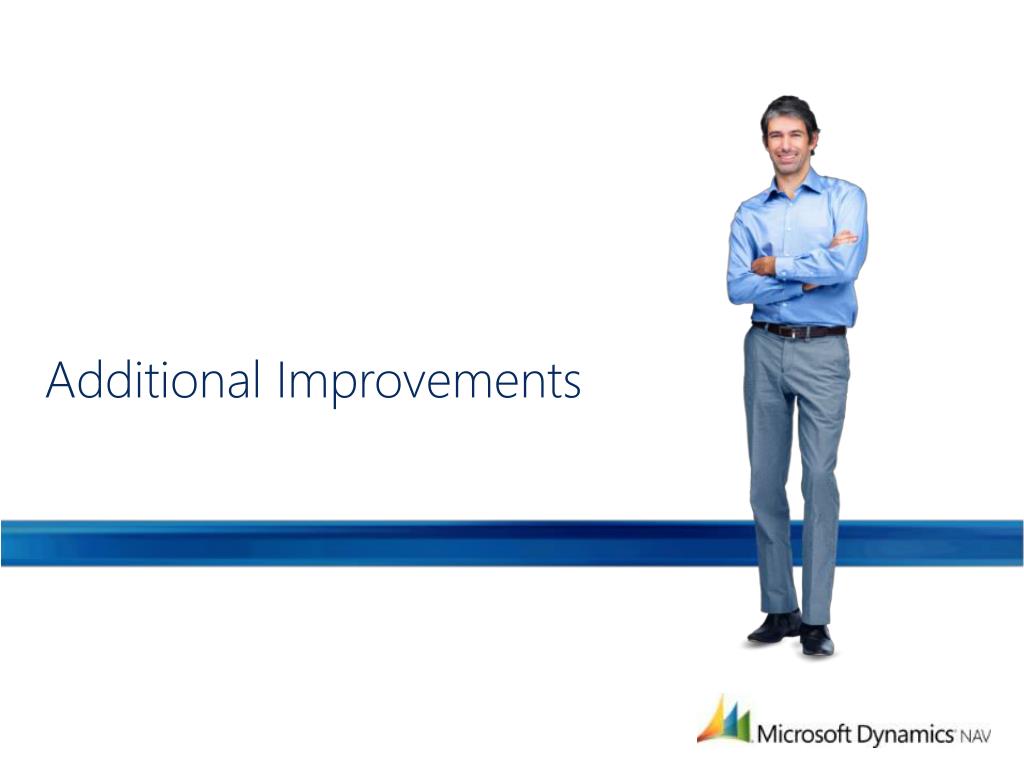 Additional Improvements

Microsoft Dynamics NAV